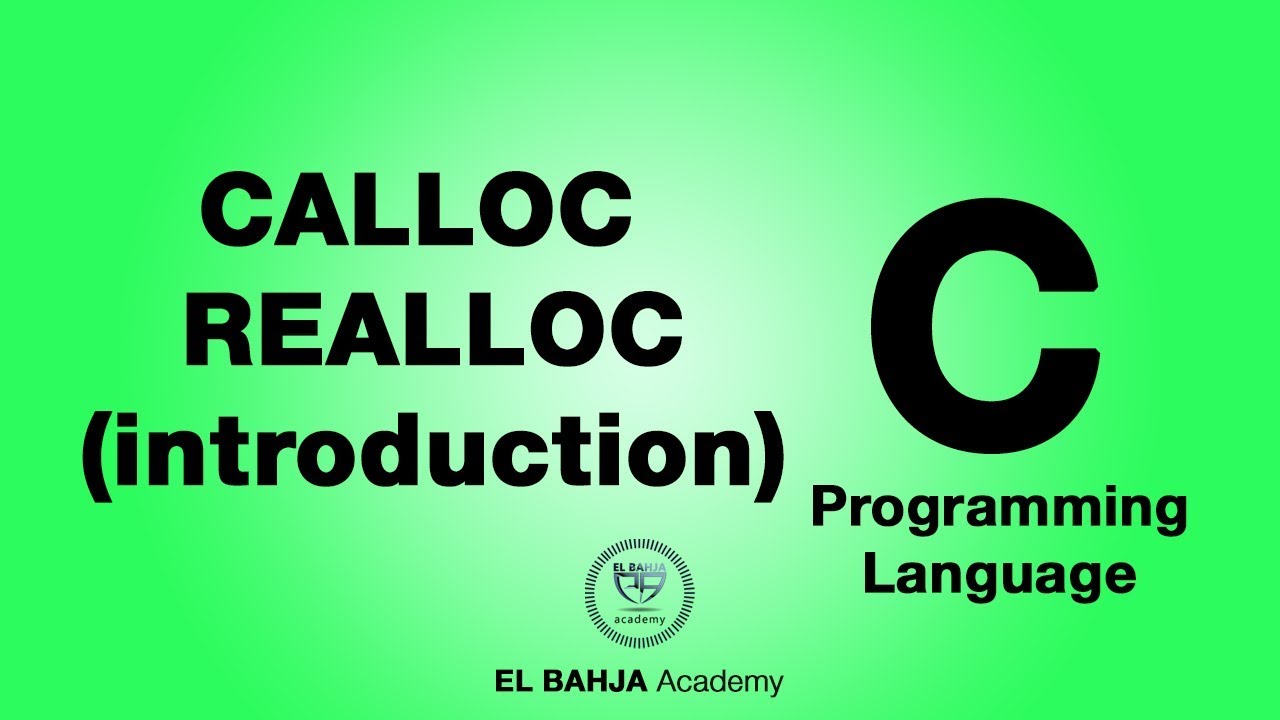 CALLOC
REALLOC
(introduction)

C
Programming
Language

EL BAHJA
academy

EL BAHJA Academy